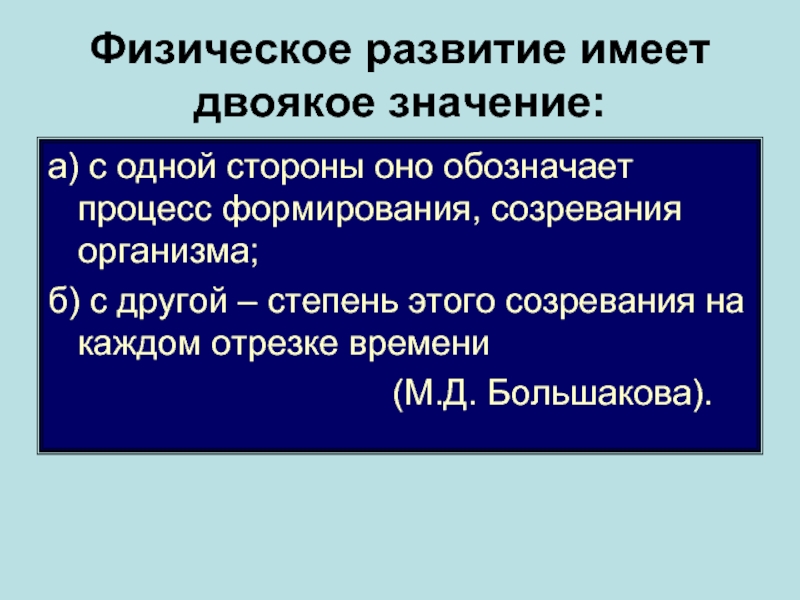 Физическое развитие имеет двоякое значение:

а) с одной стороны оно обозначает процесс формирования, созревания организма;

б) с другой – степень этого созревания на каждом отрезке времени

(М.Д. Большакова).